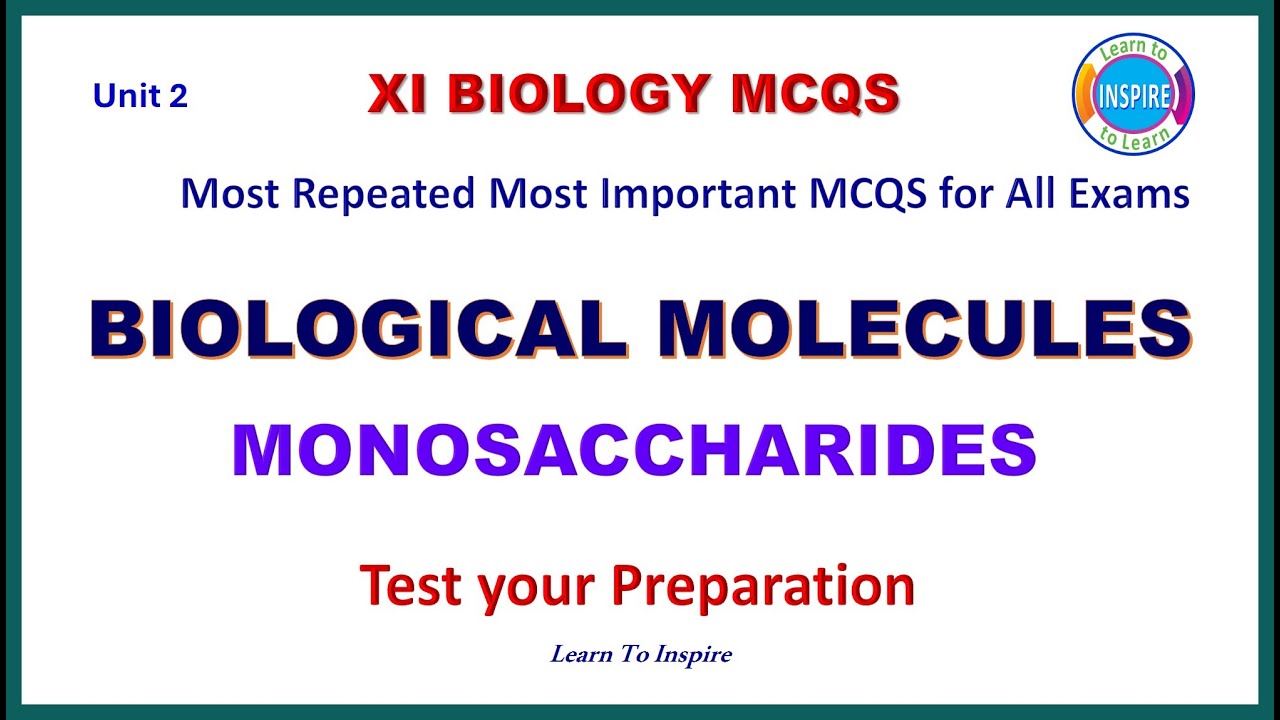 Unit 2

XI BIOLOGY MCQS

Learn to
INSPIRE
to Learn

Most Repeated Most Important MCQS for All Exams

BIOLOGICAL MOLECULES

MONOSACCHARIDES

Test your Preparation

Learn To Inspire